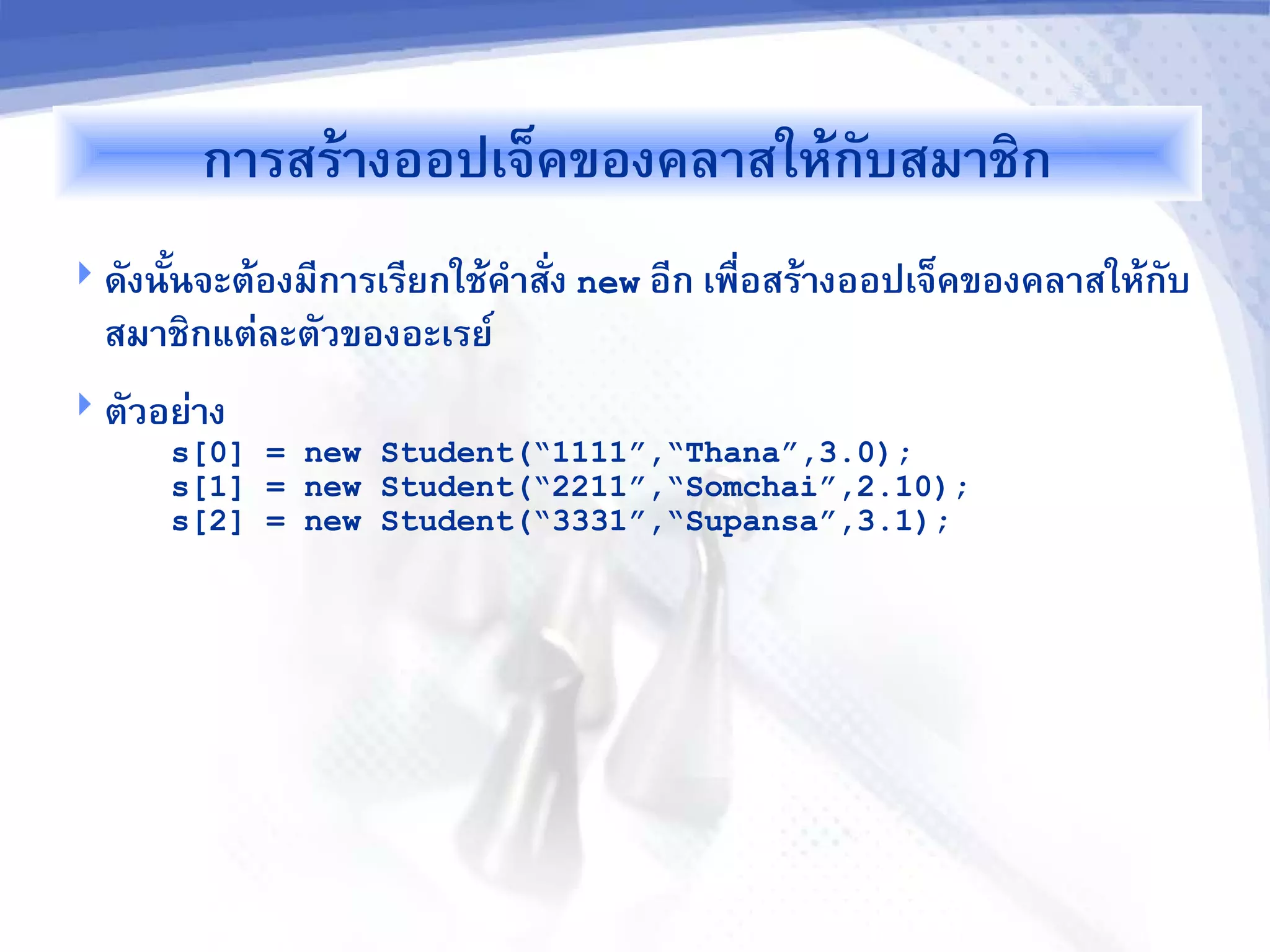 การสร้างออปเจ็คของคลาสให้กับสมาชิก

ดังนั้นจะต้องมีการเรียกใช้คำสั่ง new อีก เพื่อสร้างออปเจ็คของคลาสให้กับสมาชิกแต่ละตัวของอะเรย์

ตัวอย่าง

s[0] = new Student(“1111”,“Thana”,3.0);
s[1] = new Student(“2211”,“Somchai”,2.10);
s[2] = new Student(“3331”,“Supansa”,3.1);